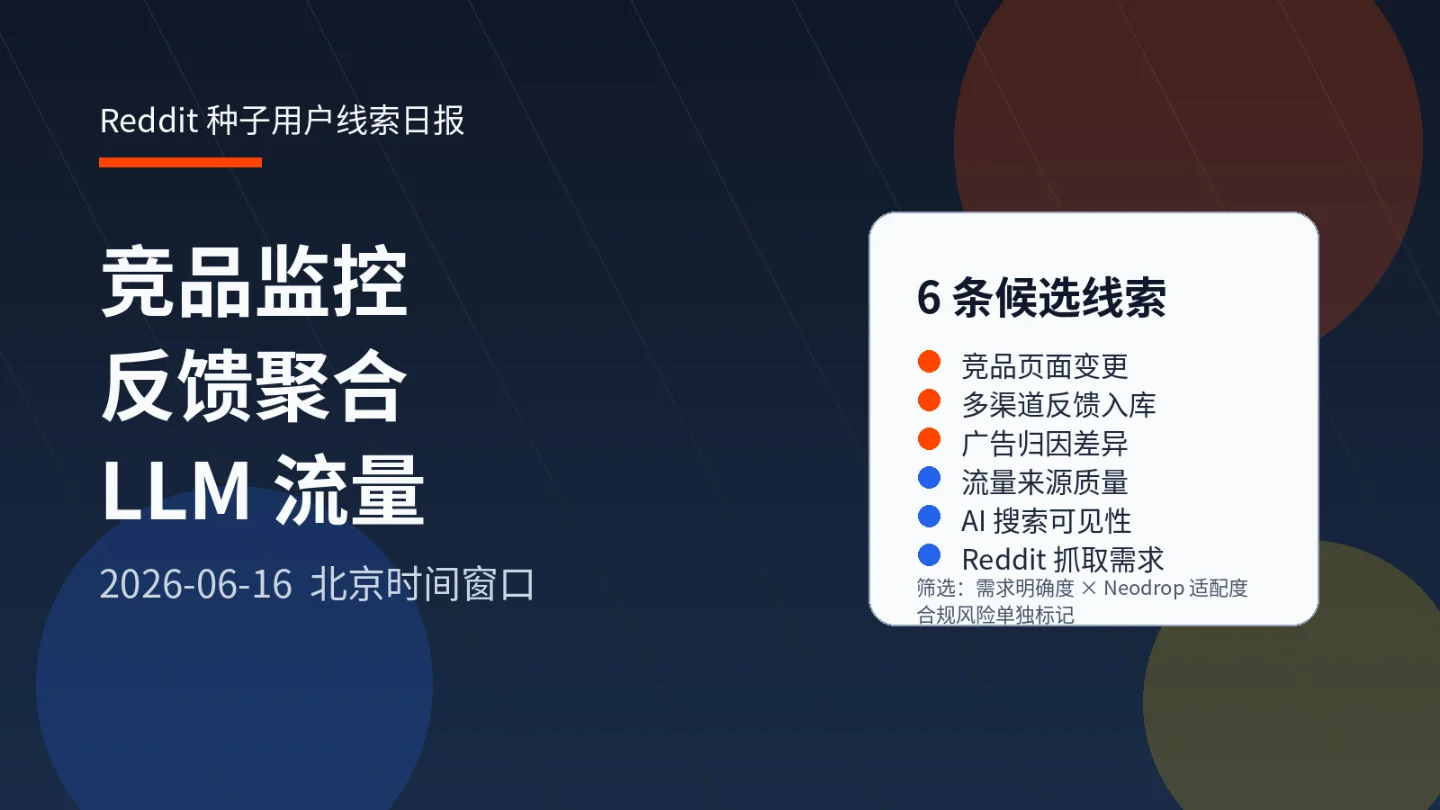 Reddit 种子用户线索日报

竞品监控
反馈聚合
LLM 流量

2026-06-16 北京时间窗口

6 条候选线索

竞品页面变更
多渠道反馈入库
广告归因差异
流量来源质量
AI 搜索可见性
Reddit 抓取需求

筛选：需求明确度 × Neodrop 适配度
合规风险单独标记